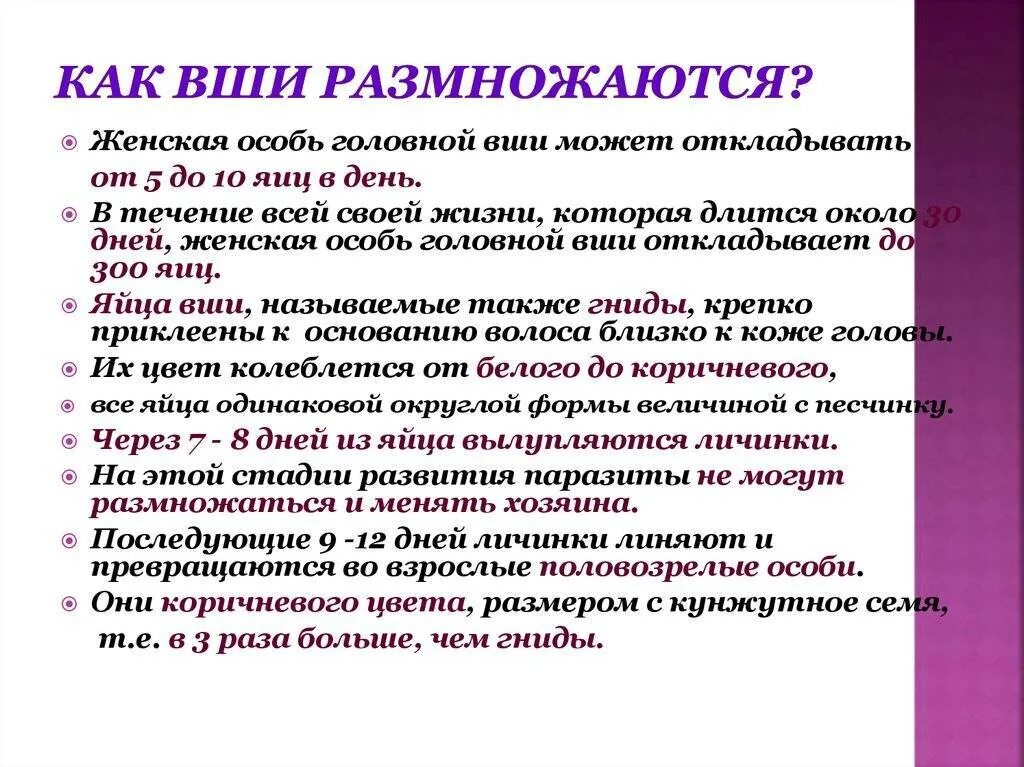 КАК ВШИ РАЗМНОЖАЮТСЯ?

Женская особь головной вши может откладывать от 5 до 10 яиц в день.

В течение всей своей жизни, которая длится около 30 дней, женская особь головной вши откладывает до 300 яиц.

Яйца вши, называемые также гниды, крепко приклеены к основанию волоса близко к коже головы.

Их цвет колеблется от белого до коричневого,

все яйца одинаковой округлой формы величиной с песчинку.

Через 7 - 8 дней из яйца вылупляются личинки.

На этой стадии развития паразиты не могут размножаться и менять хозяина.

Последующие 9 -12 дней личинки линяют и превращаются во взрослые половозрелые особи.

Они коричневого цвета, размером с кунжутное семя, т.е. в 3 раза больше, чем гниды.